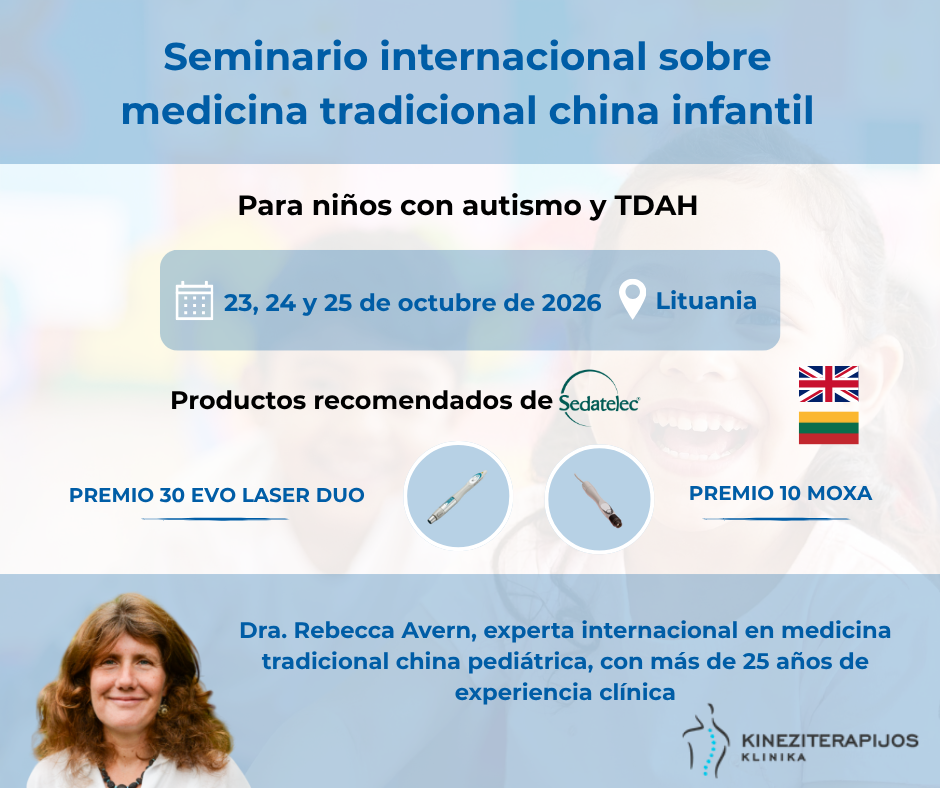 Seminario internacional sobre medicina tradicional china infantil

Para niños con autismo y TDAH

23, 24 y 25 de octubre de 2026

Lituania

Productos recomendados de Sedatelec

PREMIO 30 EVO LASER DUO

PREMIO 10 MOXA

Dra. Rebecca Avern, experta internacional en medicina tradicional china pediátrica, con más de 25 años de experiencia clínica

KINEZITERAPIJOS KLINIKA